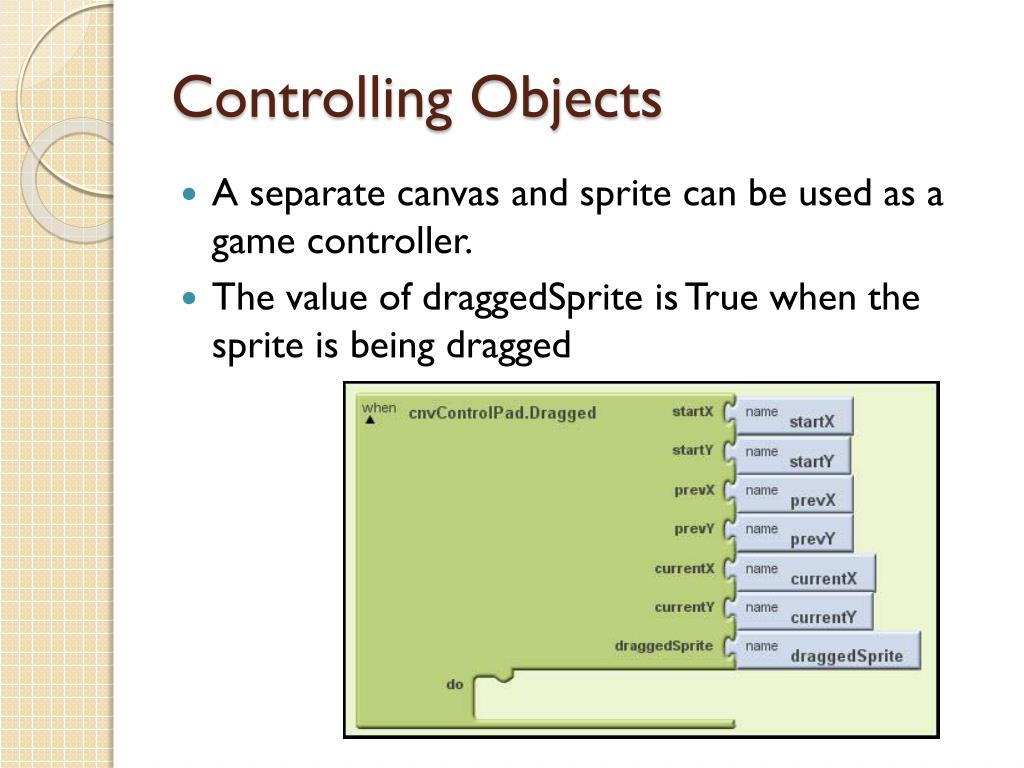 Controlling Objects

A separate canvas and sprite can be used as a game controller.

The value of draggedSprite is True when the sprite is being dragged

when cnvControlPad.Dragged
startX name startX
startY name startY
prevX name prevX
prevY name prevY
currentX name currentX
currentY name currentY
draggedSprite name draggedSprite
do